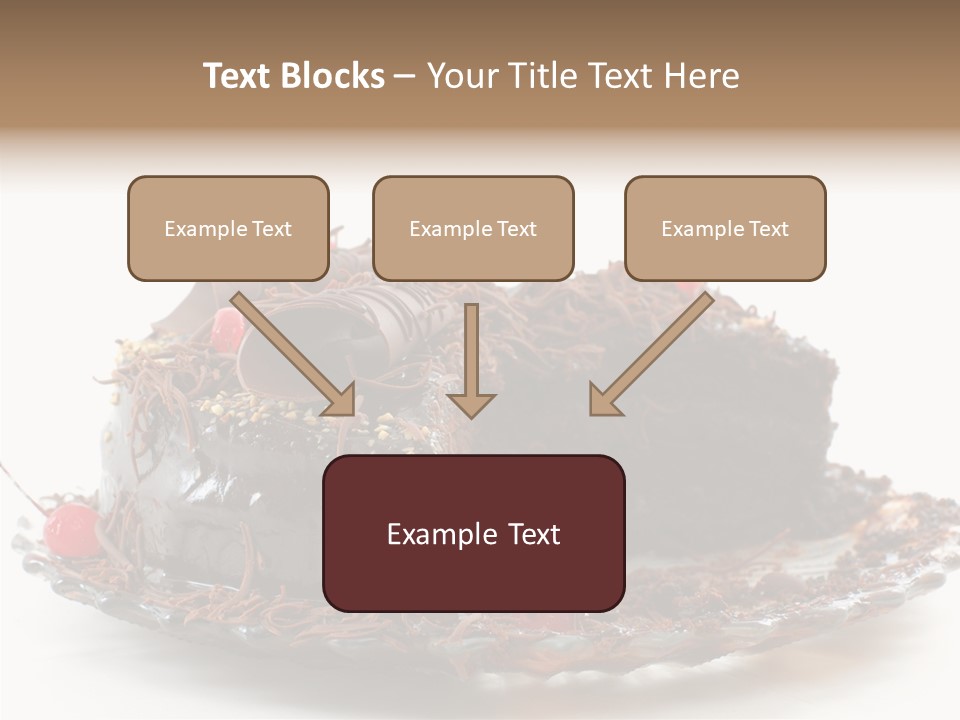 Text Blocks – Your Title Text Here

Example Text

Example Text

Example Text

Example Text